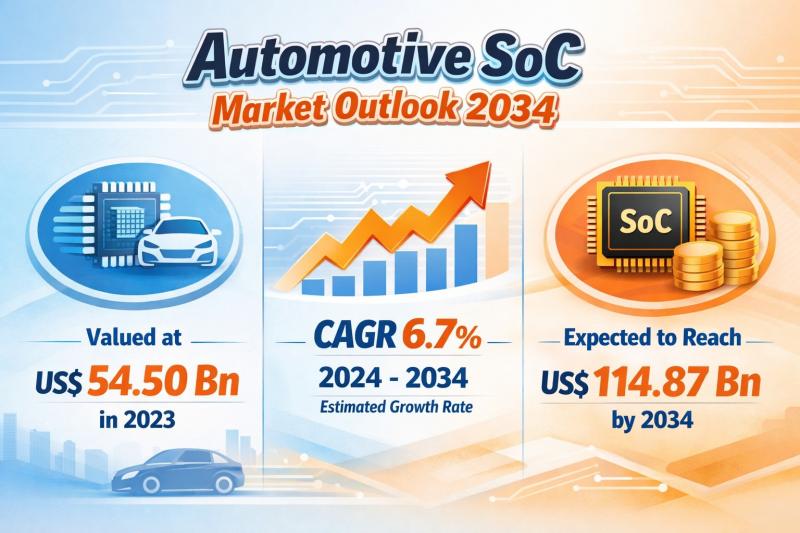 Automotive SoC
Market Outlook 2034

Valued at
US$ 54.50 Bn
in 2023

CAGR 6.7%
2024 - 2034
Estimated Growth Rate

SoC

Expected to Reach
US$ 114.87 Bn
by 2034